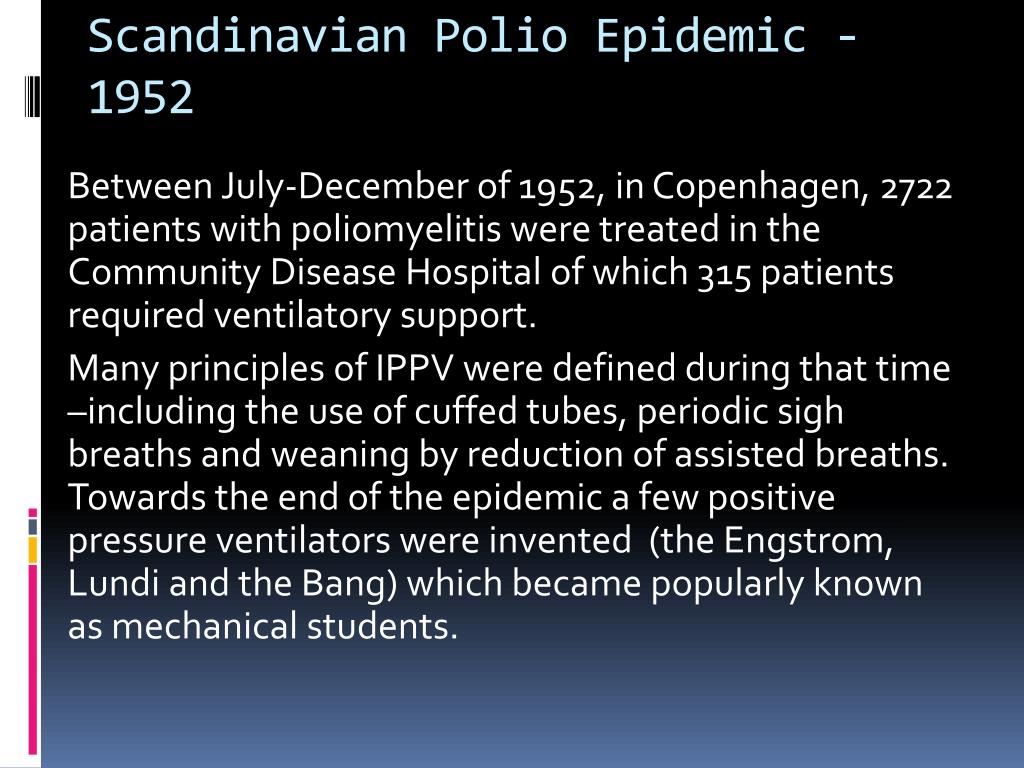 Scandinavian Polio Epidemic - 1952

Between July-December of 1952, in Copenhagen, 2722 patients with poliomyelitis were treated in the Community Disease Hospital of which 315 patients required ventilatory support.

Many principles of IPPV were defined during that time –including the use of cuffed tubes, periodic sigh breaths and weaning by reduction of assisted breaths. Towards the end of the epidemic a few positive pressure ventilators were invented (the Engstrom, Lundi and the Bang) which became popularly known as mechanical students.